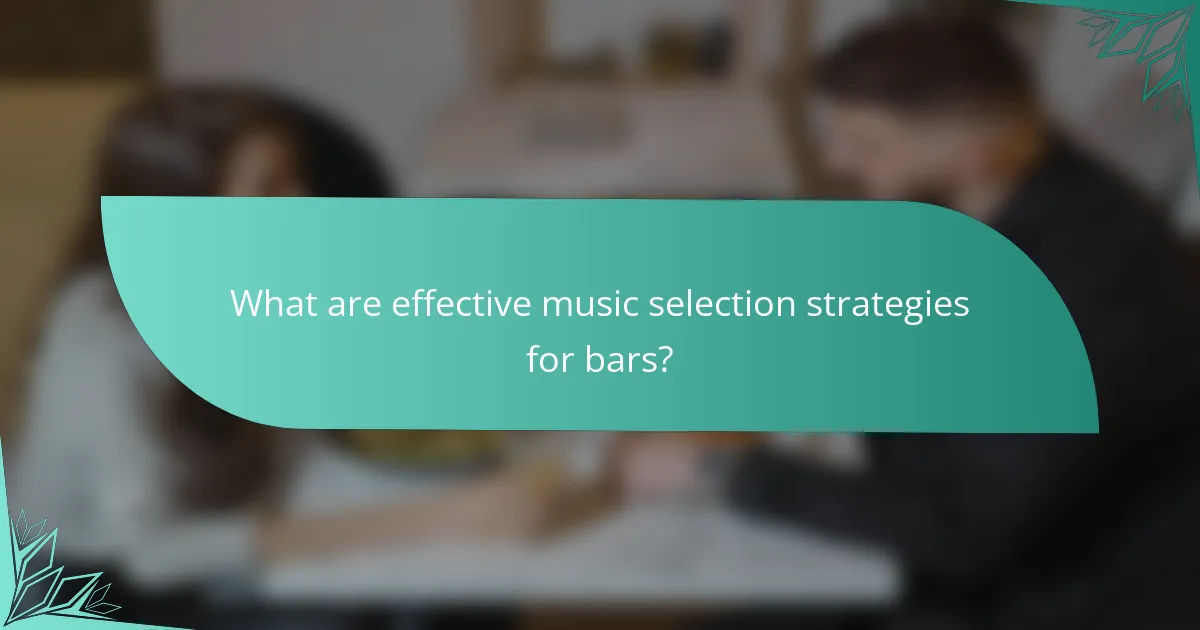 What are effective music selection strategies for bars?